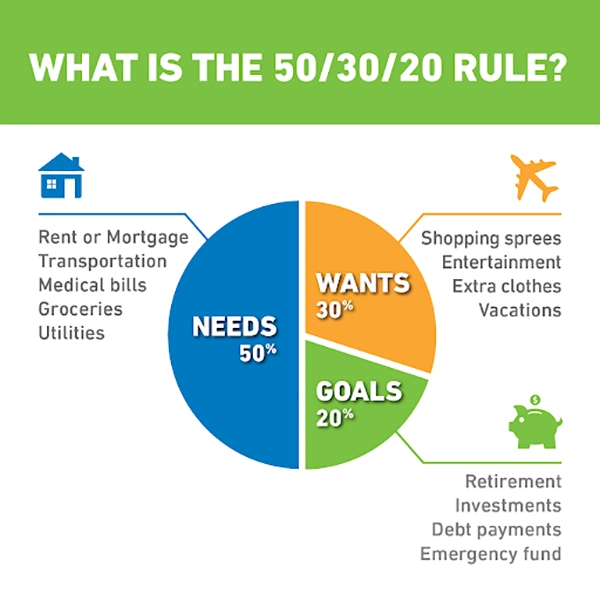 WHAT IS THE 50/30/20 RULE?

Rent or Mortgage
Transportation
Medical bills
Groceries
Utilities

NEEDS
50%

WANTS
30%

GOALS
20%

Shopping sprees
Entertainment
Extra clothes
Vacations

$

Retirement
Investments
Debt payments
Emergency fund